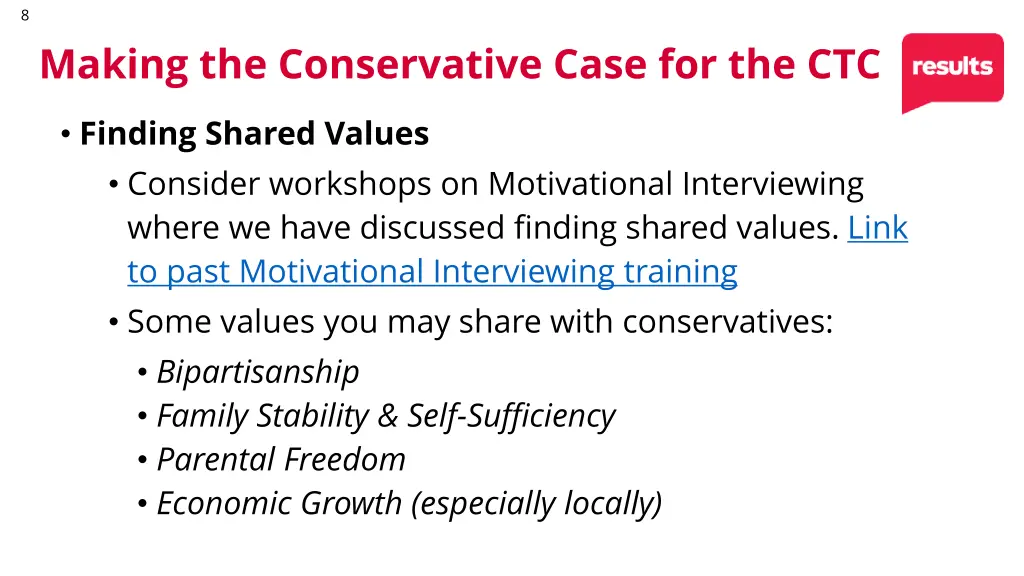 8

Making the Conservative Case for the CTC

results

• Finding Shared Values
  • Consider workshops on Motivational Interviewing where we have discussed finding shared values. Link to past Motivational Interviewing training
  • Some values you may share with conservatives:
    • Bipartisanship
    • Family Stability & Self-Sufficiency
    • Parental Freedom
    • Economic Growth (especially locally)